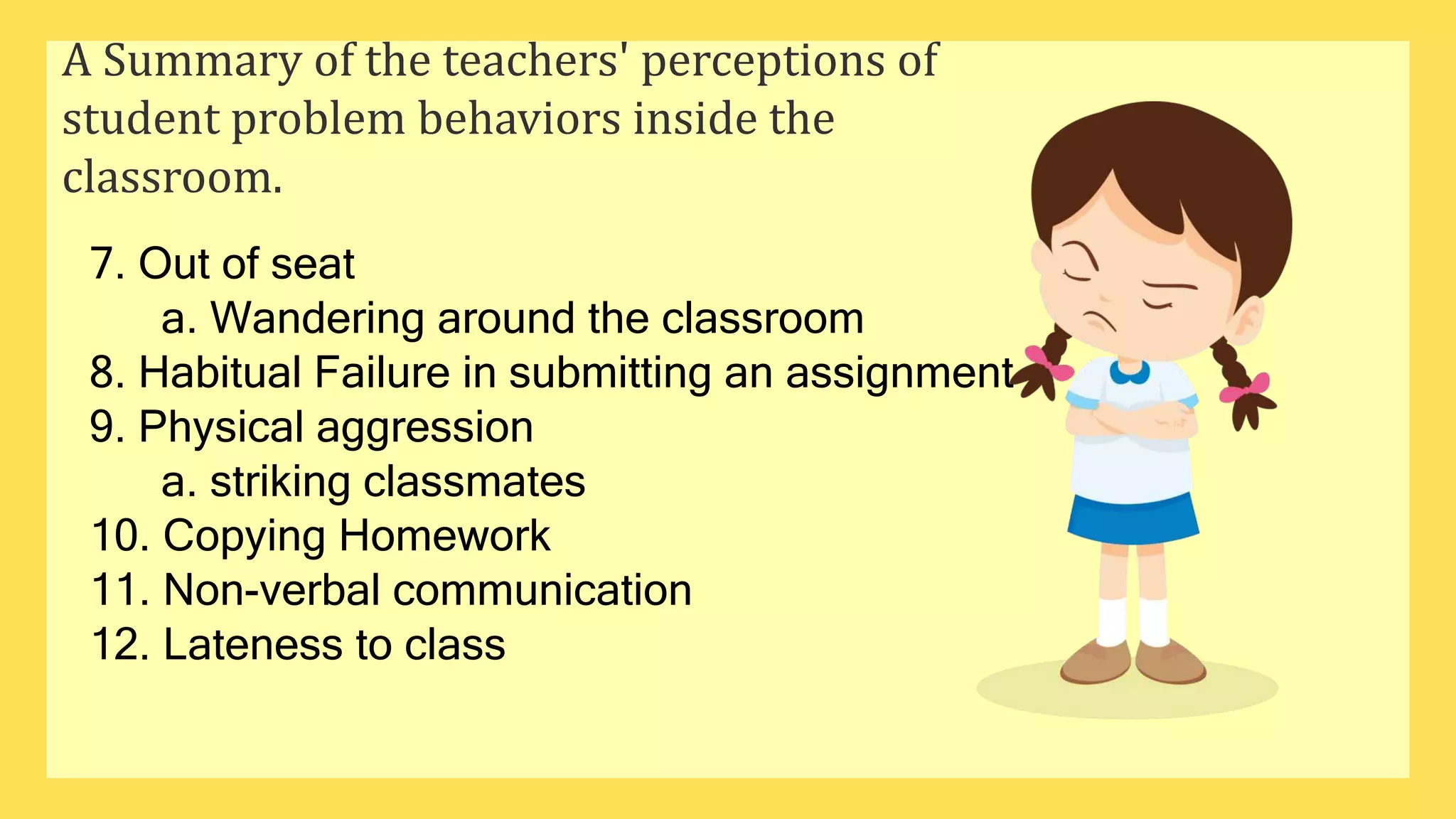 A Summary of the teachers' perceptions of student problem behaviors inside the classroom.

7. Out of seat
a. Wandering around the classroom
8. Habitual Failure in submitting an assignment
9. Physical aggression
a. striking classmates
10. Copying Homework
11. Non-verbal communication
12. Lateness to class